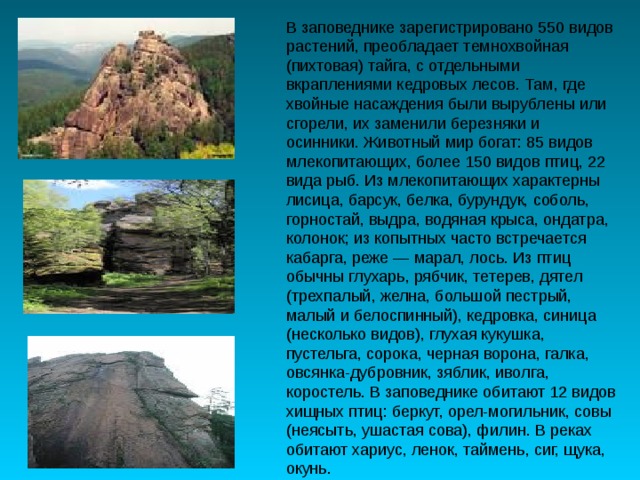 В заповеднике зарегистрировано 550 видов растений, преобладает темнохвойная (пихтовая) тайга, с отдельными вкраплениями кедровых лесов. Там, где хвойные насаждения были вырублены или сгорели, их заменили березняки и осинники. Животный мир богат: 85 видов млекопитающих, более 150 видов птиц, 22 вида рыб. Из млекопитающих характерны лисица, барсук, белка, бурундук, соболь, горностай, выдра, водяная крыса, ондатра, колонок; из копытных часто встречается кабарга, реже — марал, лось. Из птиц обычны глухарь, рябчик, тетерев, дятел (трехпалый, желна, большой пестрый, малый и белоспинный), кедровка, синица (несколько видов), глухая кукушка, пустельга, сорока, черная ворона, галка, овсянка-дубровник, зяблик, иволга, коростель. В заповеднике обитают 12 видов хищных птиц: беркут, орел-могильник, совы (неясыть, ушастая сова), филин. В реках обитают хариус, ленок, таймень, сиг, щука, окунь.